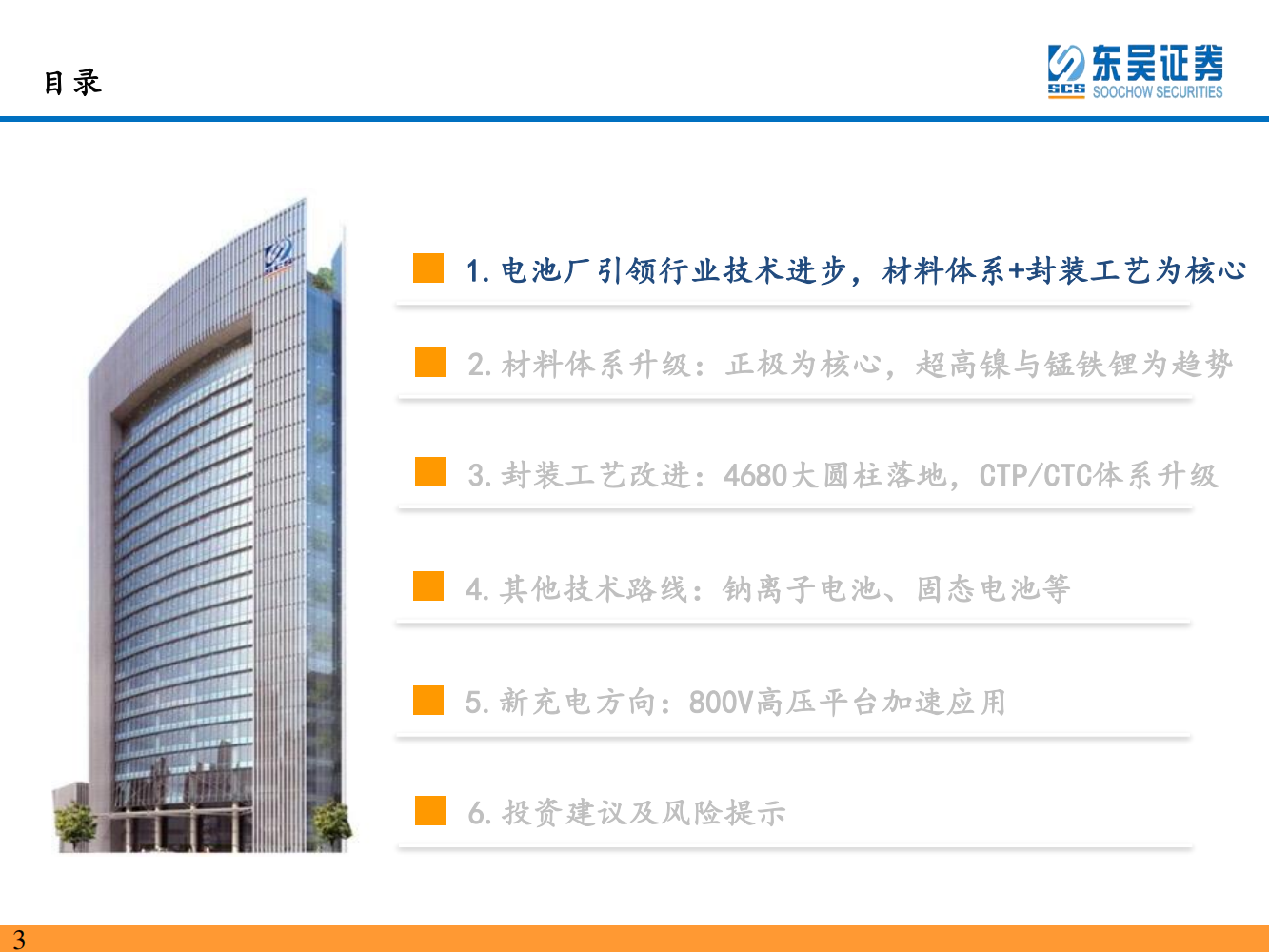 目录

东吴证券
SCS SOOCHOW SECURITIES

1. 电池厂引领行业技术进步，材料体系+封装工艺为核心

2. 材料体系升级：正极为核心，超高镍与锰铁锂为趋势

3. 封装工艺改进：4680大圆柱落地，CTP/CTC体系升级

4. 其他技术路线：钠离子电池、固态电池等

5. 新充电方向：800V高压平台加速应用

6. 投资建议及风险提示

3